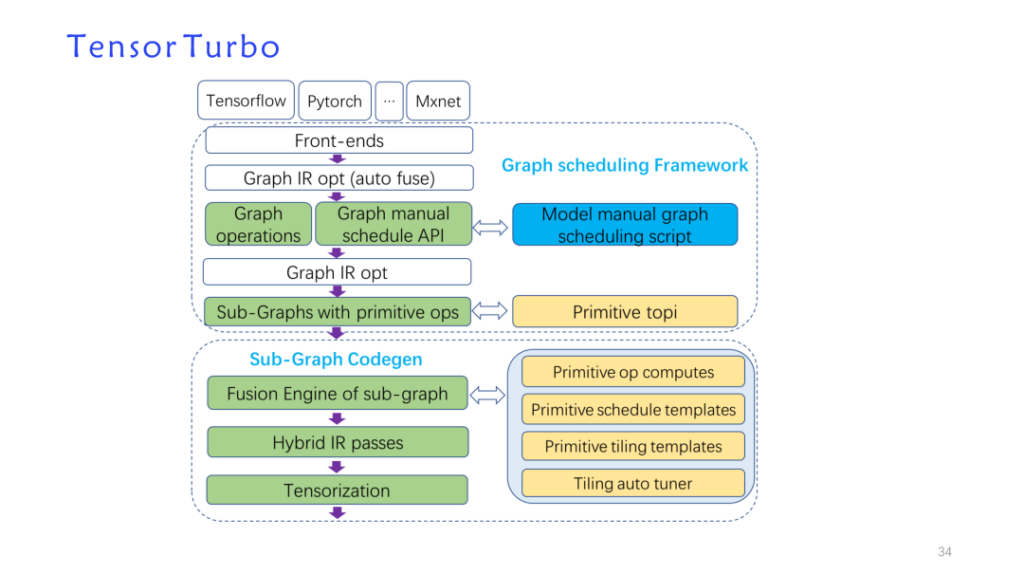 Tensor Turbo

Tensorflow
Pytorch
···
Mxnet

Front-ends
Graph scheduling Framework
Graph IR opt (auto fuse)
Graph operations
Graph manual schedule API
Model manual graph scheduling script
Graph IR opt
Sub-Graphs with primitive ops
Primitive topi

Sub-Graph Codegen
Fusion Engine of sub-graph
Hybrid IR passes
Tensorization
Primitive op computes
Primitive schedule templates
Primitive tiling templates
Tiling auto tuner

34